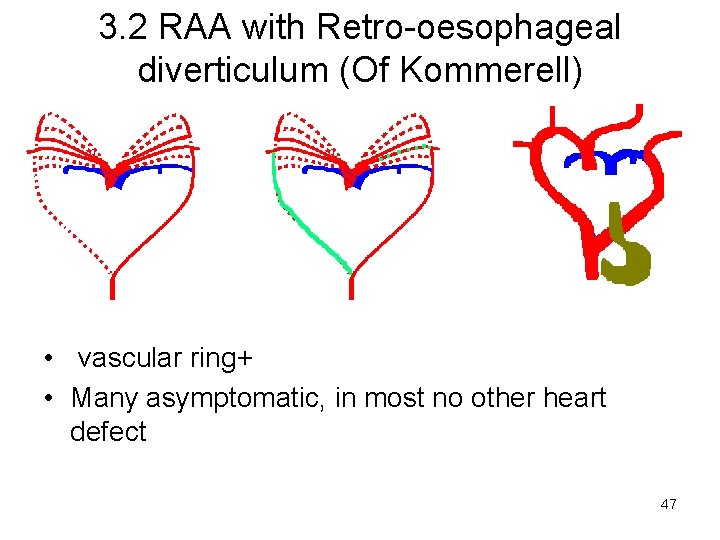 3.2 RAA with Retro-oesophageal diverticulum (Of Kommerell)

• vascular ring+
• Many asymptomatic, in most no other heart defect

47